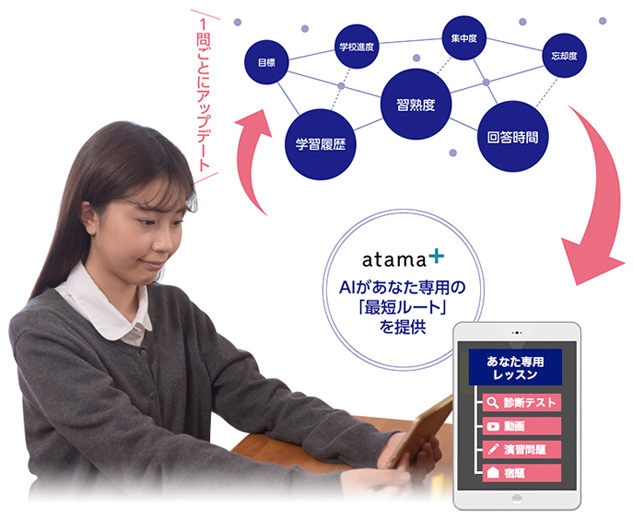 1問ごとにアップデート

目標
学校進度
集中度
忘却度
習熟度
学習履歴
回答時間

atama+
AIがあなた専用の「最短ルート」を提供

あなた専用レッスン
診断テスト
動画
演習問題
宿題